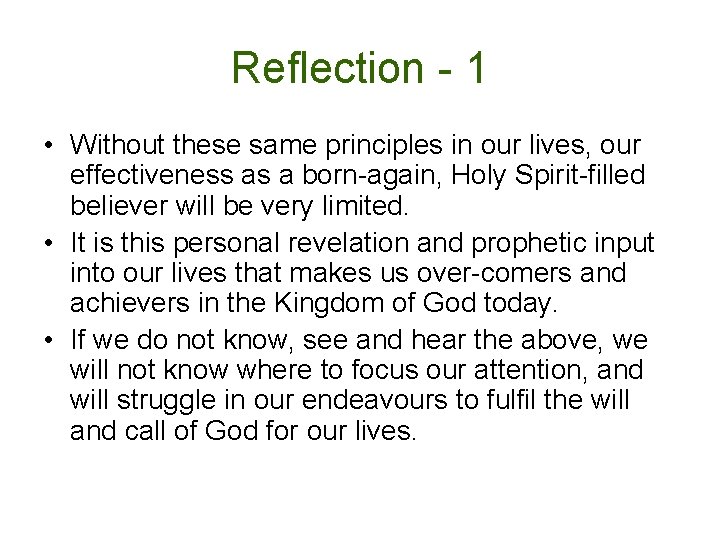 Reflection - 1

• Without these same principles in our lives, our effectiveness as a born-again, Holy Spirit-filled believer will be very limited.
• It is this personal revelation and prophetic input into our lives that makes us over-comers and achievers in the Kingdom of God today.
• If we do not know, see and hear the above, we will not know where to focus our attention, and will struggle in our endeavours to fulfil the will and call of God for our lives.